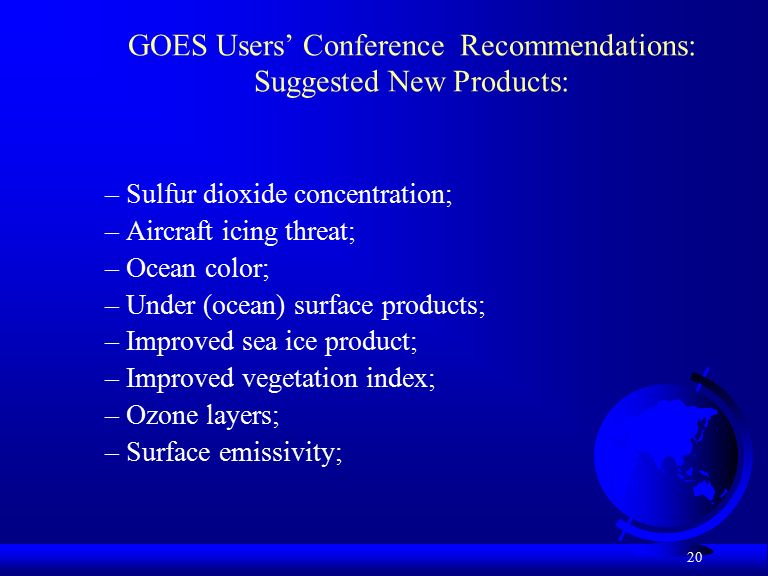 GOES Users' Conference Recommendations: Suggested New Products:

– Sulfur dioxide concentration;
– Aircraft icing threat;
– Ocean color;
– Under (ocean) surface products;
– Improved sea ice product;
– Improved vegetation index;
– Ozone layers;
– Surface emissivity;

20